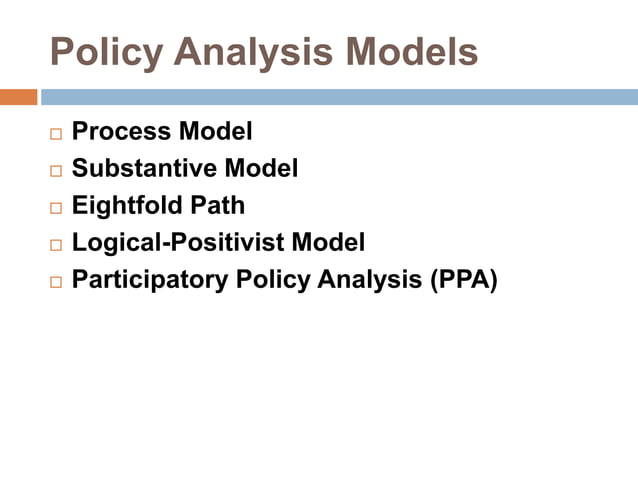 Policy Analysis Models

□ Process Model
□ Substantive Model
□ Eightfold Path
□ Logical-Positivist Model
□ Participatory Policy Analysis (PPA)